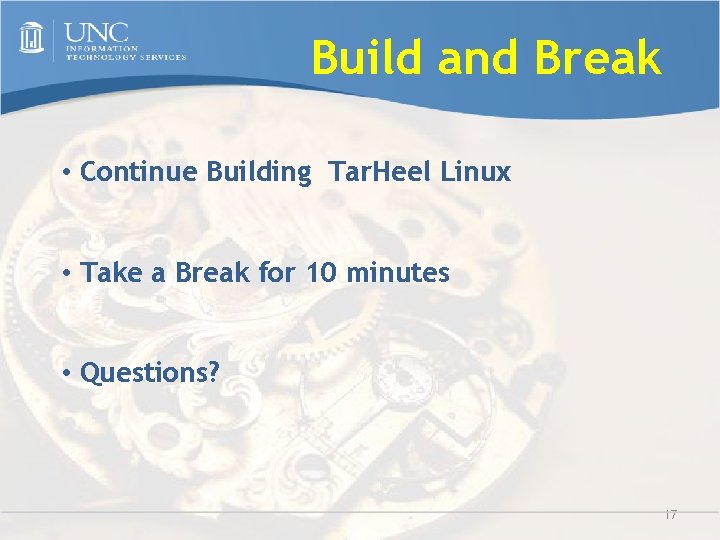 UNC
INFORMATION
TECHNOLOGY SERVICES

Build and Break

• Continue Building TarHeel Linux

• Take a Break for 10 minutes

• Questions?

17